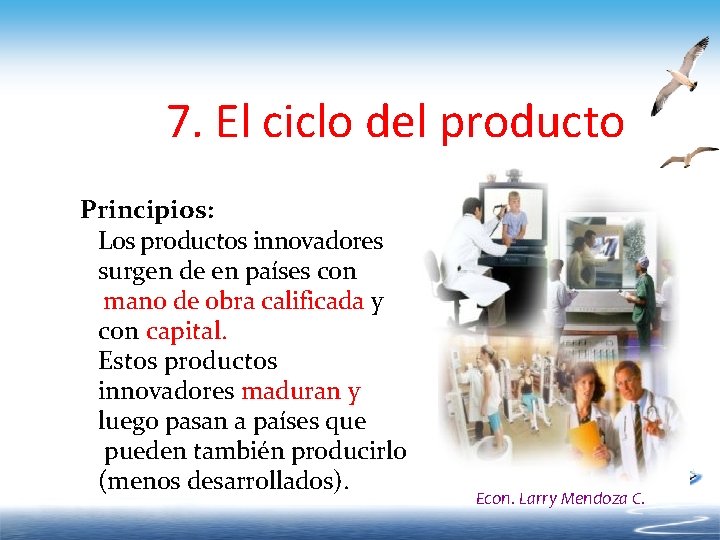 7. El ciclo del producto

Principios:
Los productos innovadores surgen de en países con mano de obra calificada y con capital.
Estos productos innovadores maduran y luego pasan a países que pueden también producirlo (menos desarrollados).

Econ. Larry Mendoza C.